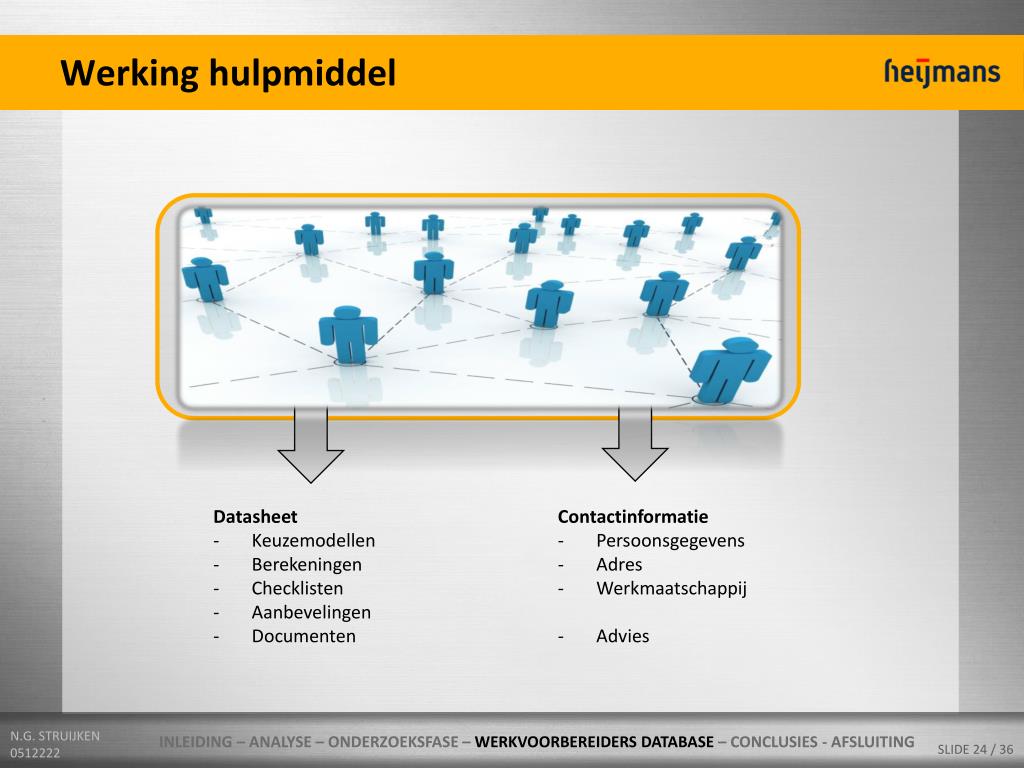 Werking hulpmiddel

heijmans

Datasheet
- Keuzemodellen
- Berekeningen
- Checklisten
- Aanbevelingen
- Documenten

Contactinformatie
- Persoonsgegevens
- Adres
- Werkmaatschappij

- Advies

N.G. STRUIJKEN
0512222

INLEIDING – ANALYSE – ONDERZOEKSFASE – WERKVOORBEREIDERS DATABASE – CONCLUSIES - AFSLUITING

SLIDE 24 / 36